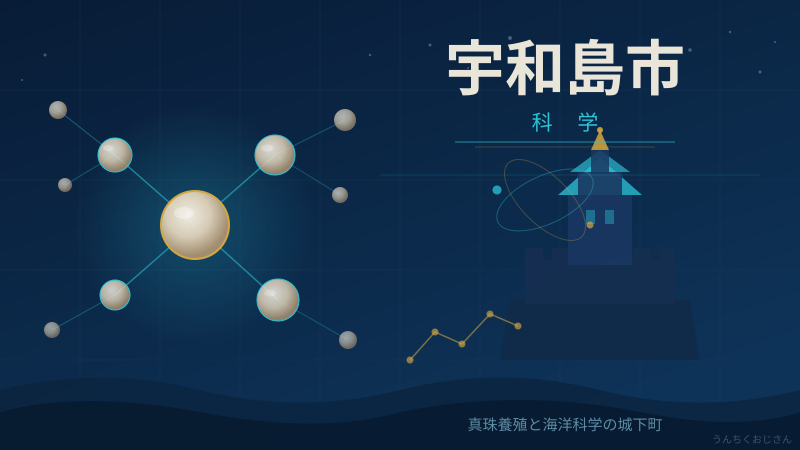 宇和島市

科 学

真珠養殖と海洋科学の城下町

うんちくおじさん